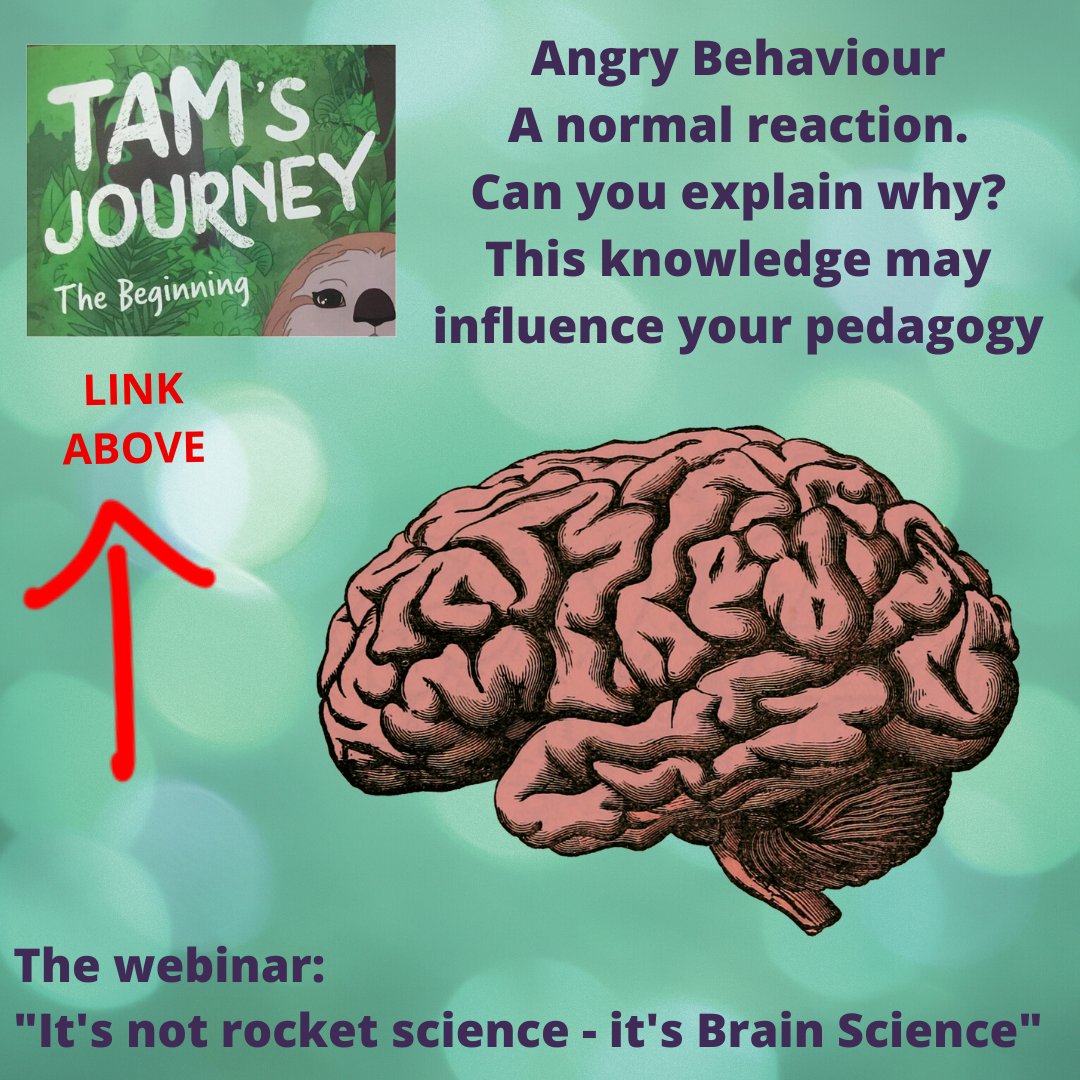 TAM'S JOURNEY
The Beginning

Angry Behaviour
A normal reaction.
Can you explain why?
This knowledge may influence your pedagogy

LINK ABOVE

The webinar:
"It's not rocket science - it's Brain Science"